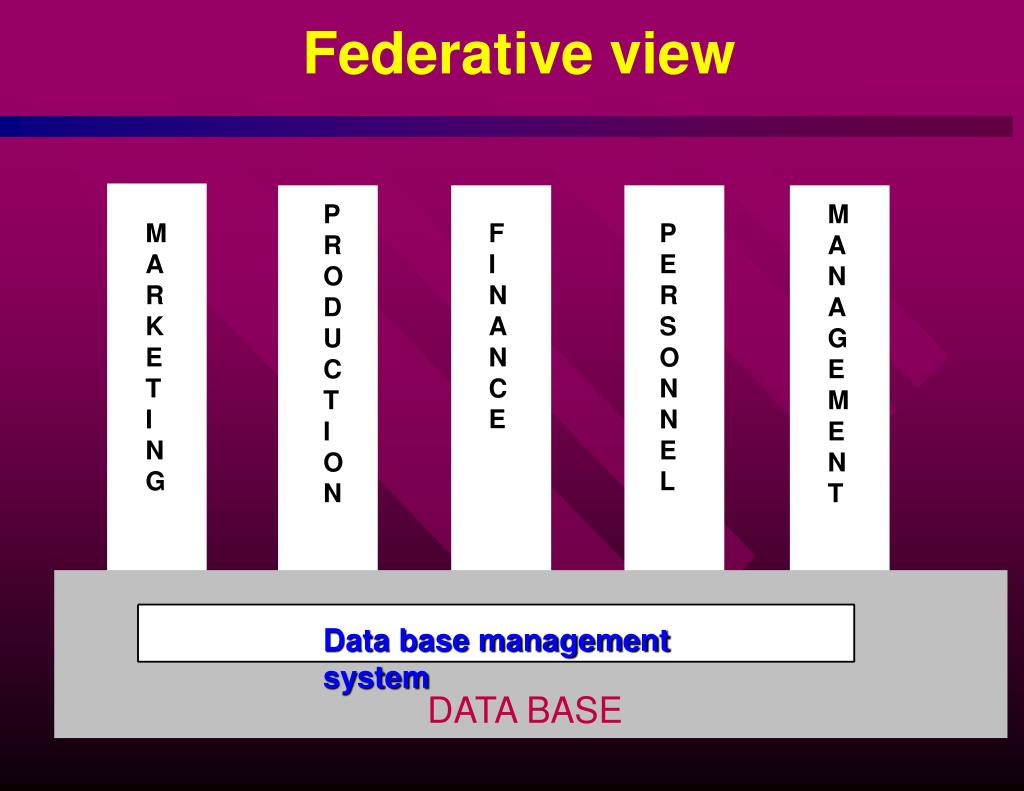 Federative view

MARKETING

PRODUCTION

FINANCE

PERSONNEL

MANAGEMENT

Data base management system

DATA BASE